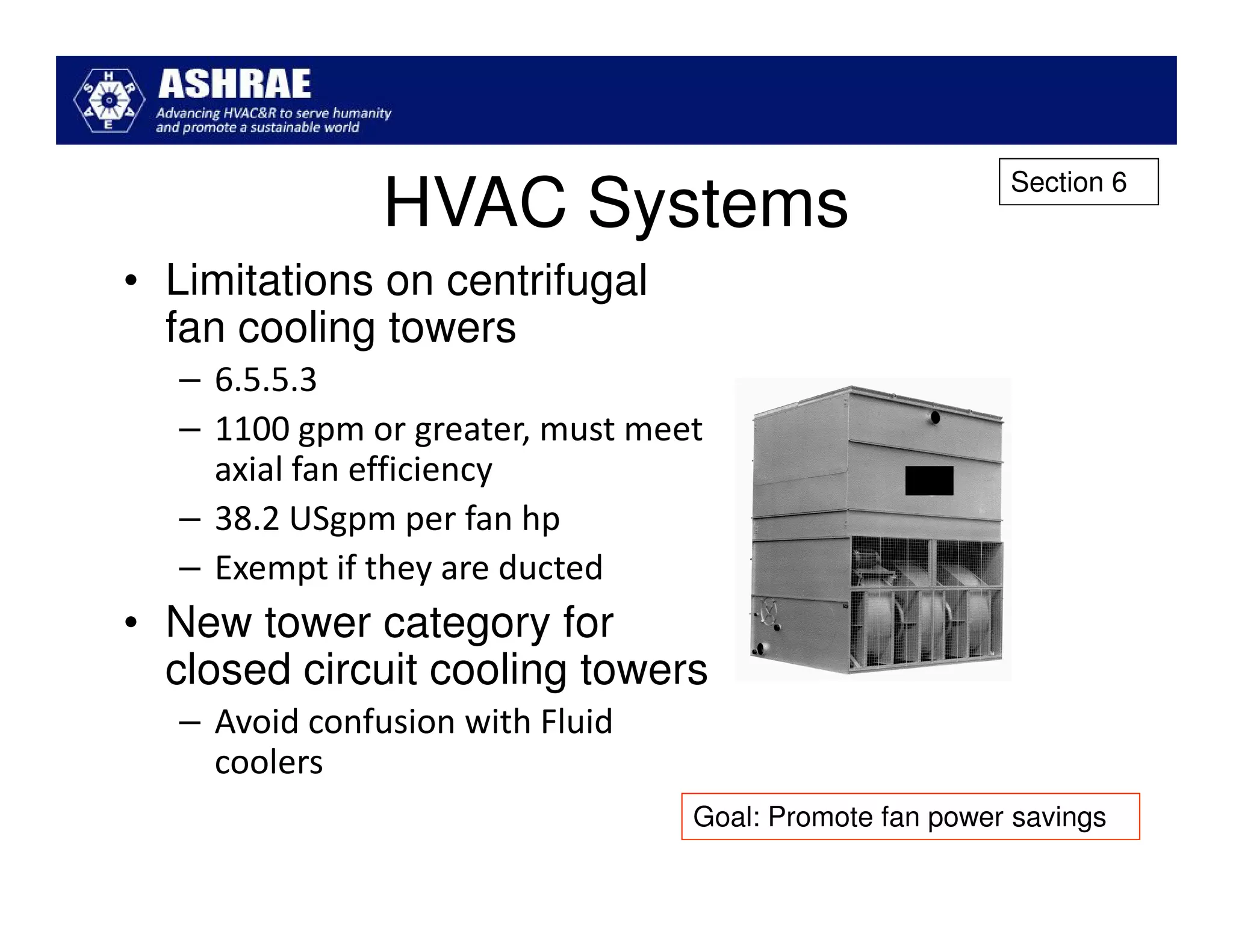 ASHRAE
Advancing HVAC&R to serve humanity and promote a sustainable world

Section 6

HVAC Systems

• Limitations on centrifugal fan cooling towers
– 6.5.5.3
– 1100 gpm or greater, must meet axial fan efficiency
– 38.2 USgpm per fan hp
– Exempt if they are ducted
• New tower category for closed circuit cooling towers
– Avoid confusion with Fluid coolers

Goal: Promote fan power savings